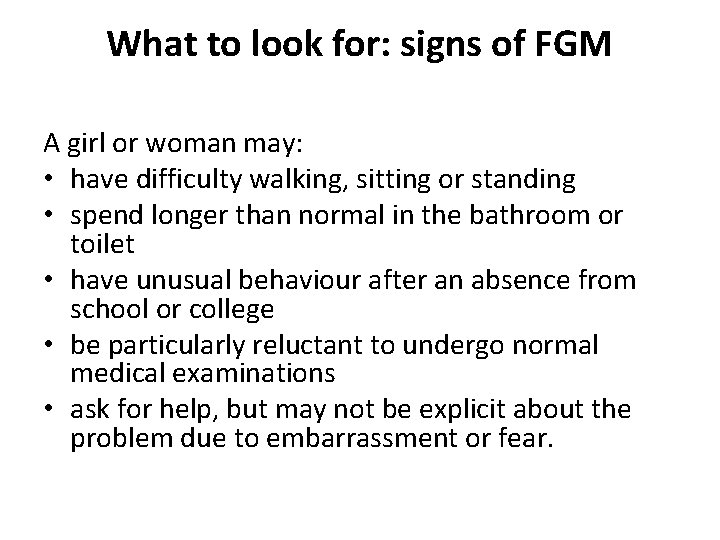 What to look for: signs of FGM

A girl or woman may:
• have difficulty walking, sitting or standing
• spend longer than normal in the bathroom or toilet
• have unusual behaviour after an absence from school or college
• be particularly reluctant to undergo normal medical examinations
• ask for help, but may not be explicit about the problem due to embarrassment or fear.